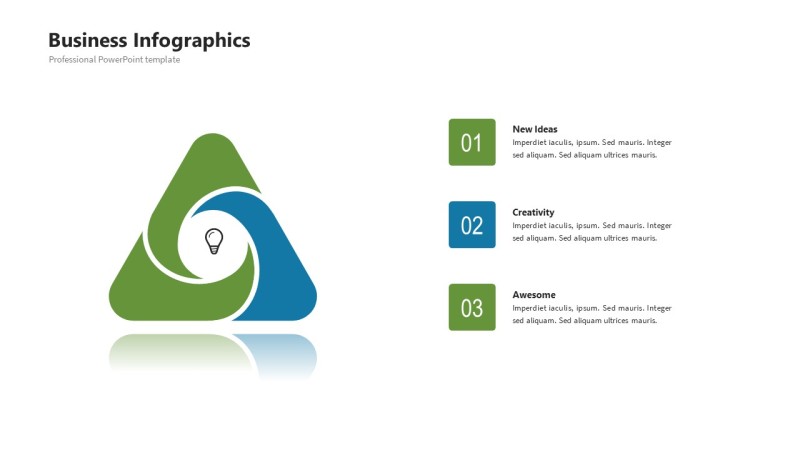 Business Infographics
Professional PowerPoint template

01
New Ideas
Imperdiet iaculis, ipsum. Sed mauris. Integer sed aliquam. Sed aliquam ultrices mauris.

02
Creativity
Imperdiet iaculis, ipsum. Sed mauris. Integer sed aliquam. Sed aliquam ultrices mauris.

03
Awesome
Imperdiet iaculis, ipsum. Sed mauris. Integer sed aliquam. Sed aliquam ultrices mauris.